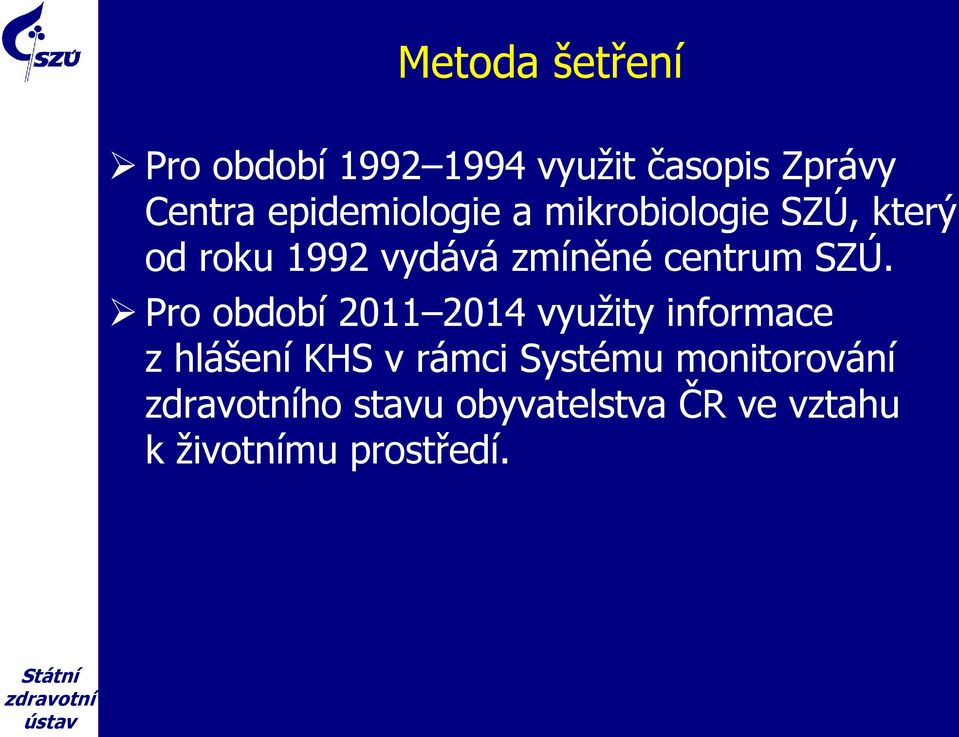 SZÚ

Metoda šetření

➢ Pro období 1992–1994 využit časopis Zprávy Centra epidemiologie a mikrobiologie SZÚ, který od roku 1992 vydává zmíněné centrum SZÚ.

➢ Pro období 2011–2014 využity informace z hlášení KHS v rámci Systému monitorování zdravotního stavu obyvatelstva ČR ve vztahu k životnímu prostředí.

Státní zdravotní ústav